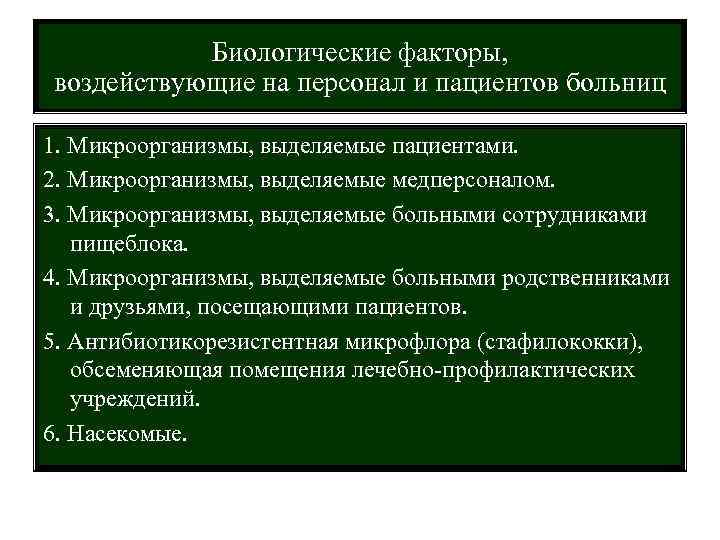 Биологические факторы, воздействующие на персонал и пациентов больниц

1. Микроорганизмы, выделяемые пациентами.

2. Микроорганизмы, выделяемые медперсоналом.

3. Микроорганизмы, выделяемые больными сотрудниками пищеблока.

4. Микроорганизмы, выделяемые больными родственниками и друзьями, посещающими пациентов.

5. Антибиотикорезистентная микрофлора (стафилококки), обсеменяющая помещения лечебно-профилактических учреждений.

6. Насекомые.